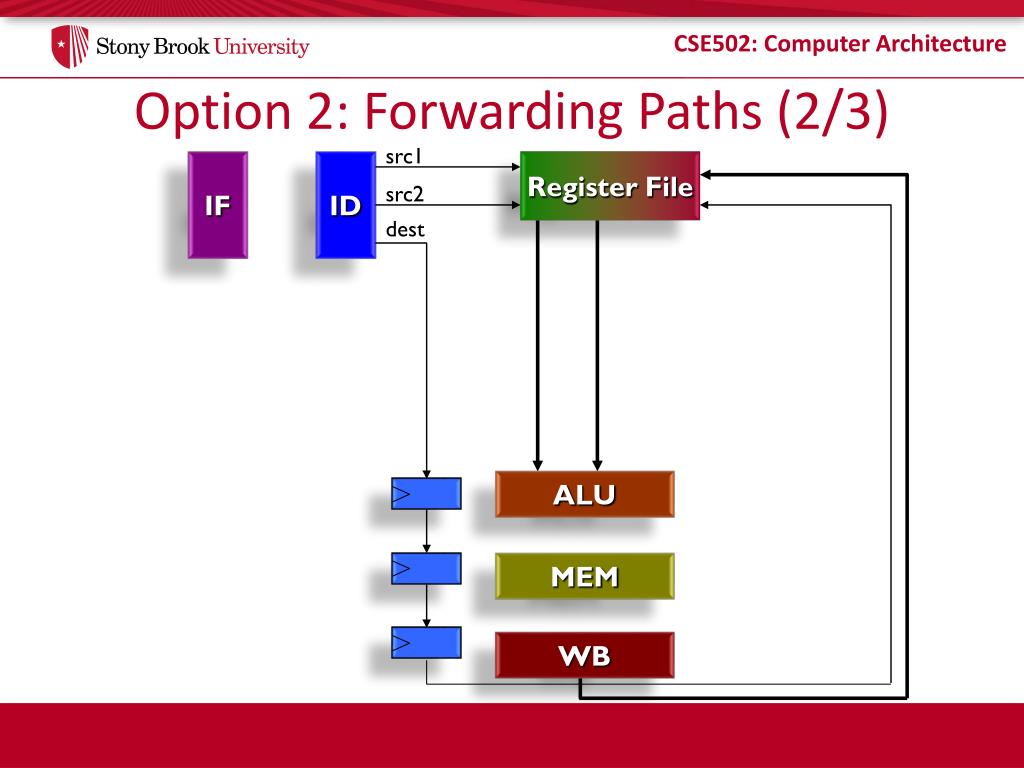 Stony Brook University

CSE502: Computer Architecture

Option 2: Forwarding Paths (2/3)

IF

ID

src1

src2

dest

Register File

ALU

MEM

WB